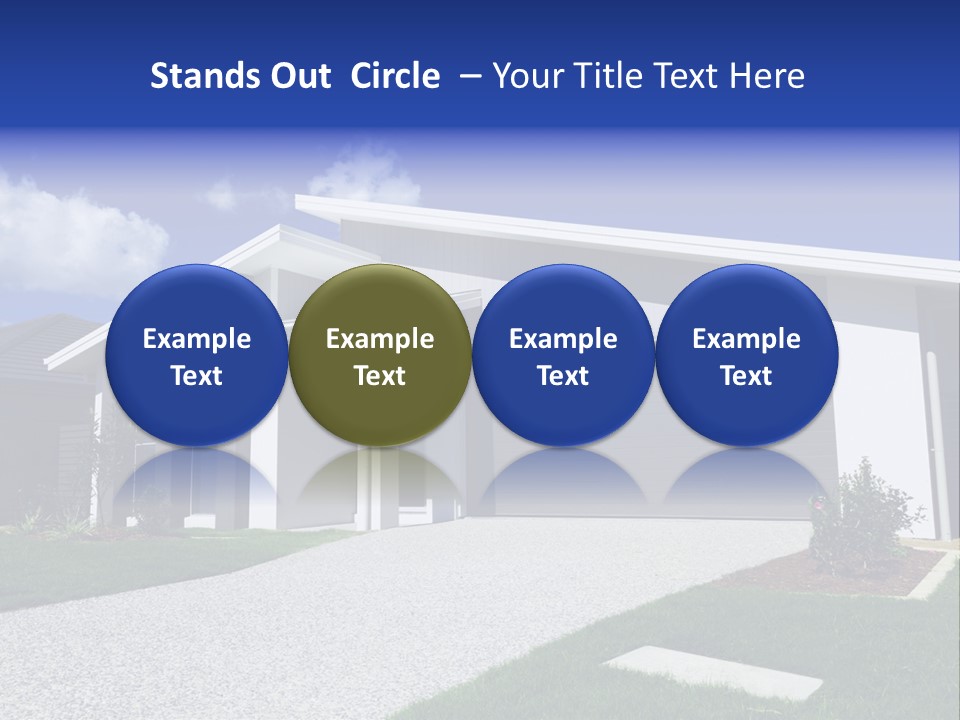 Stands Out Circle – Your Title Text Here

Example Text

Example Text

Example Text

Example Text